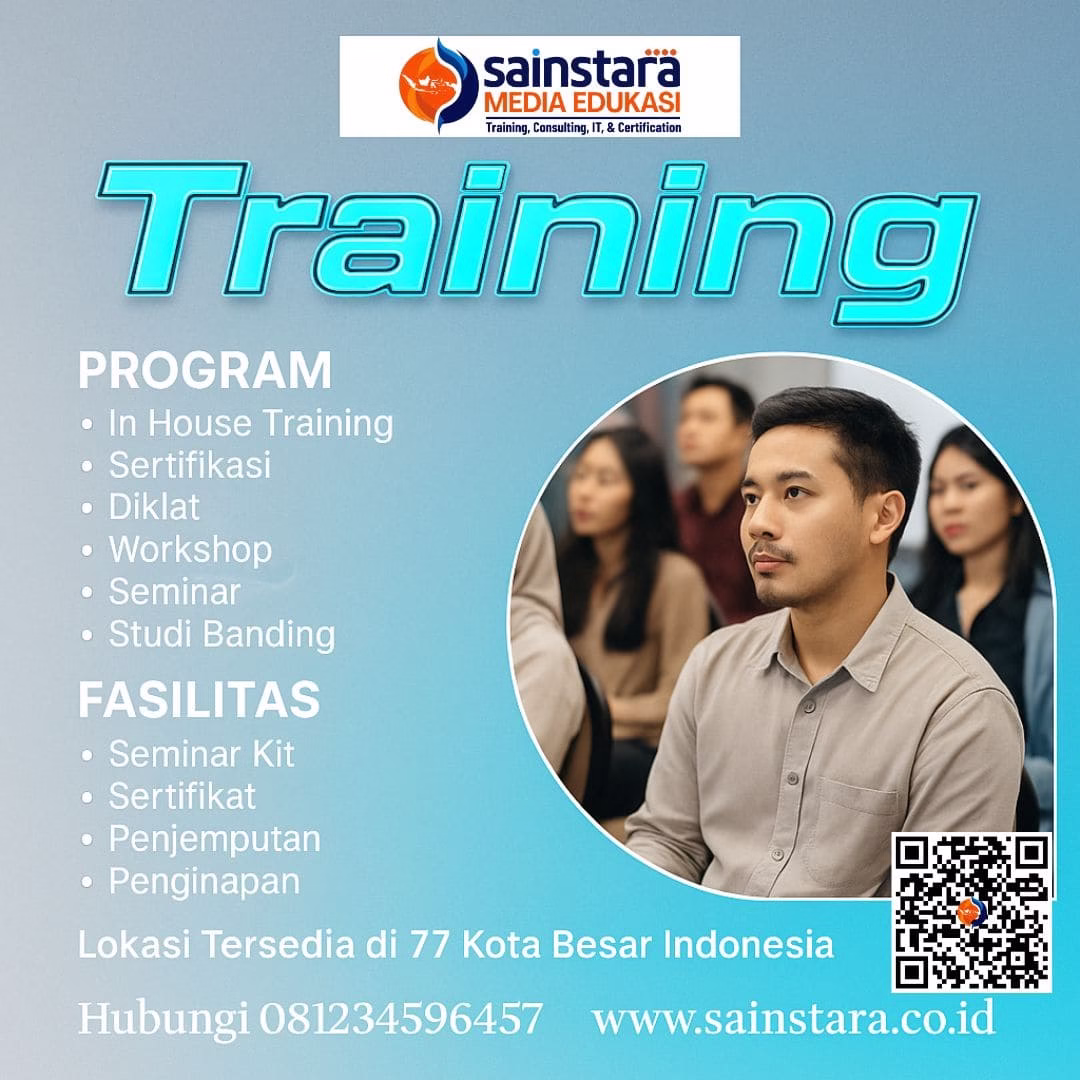 sainstara
MEDIA EDUKASI
Training, Consulting, IT, & Certification

Training

PROGRAM
• In House Training
• Sertifikasi
• Diklat
• Workshop
• Seminar
• Studi Banding

FASILITAS
• Seminar Kit
• Sertifikat
• Penjemputan
• Penginapan

Lokasi Tersedia di 77 Kota Besar Indonesia

Hubungi 081234596457 www.sainstara.co.id